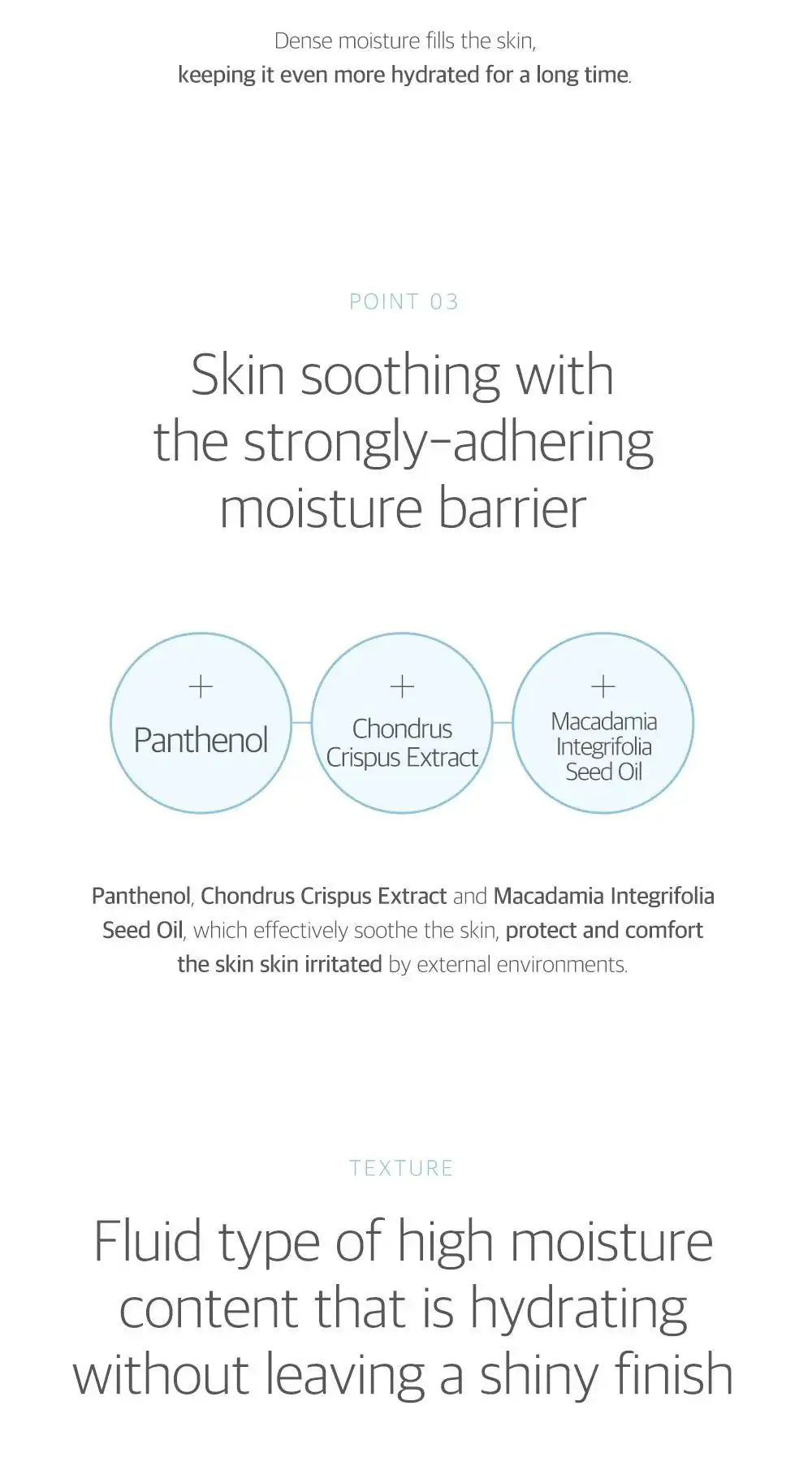 Dense moisture fills the skin, keeping it even more hydrated for a long time.

POINT 03

Skin soothing with the strongly-adhering moisture barrier

+
Panthenol

+
Chondrus Crispus Extract

+
Macadamia Integrifolia Seed Oil

Panthenol, Chondrus Crispus Extract and Macadamia Integrifolia Seed Oil, which effectively soothe the skin, protect and comfort the skin skin irritated by external environments.

TEXTURE

Fluid type of high moisture content that is hydrating without leaving a shiny finish